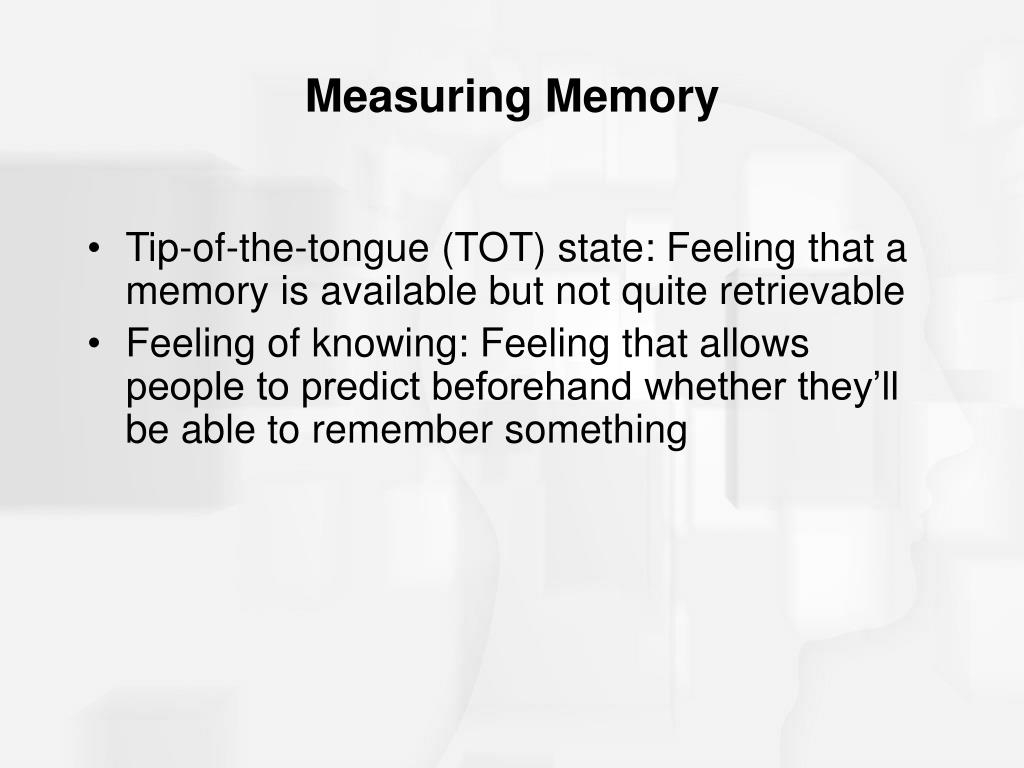 Measuring Memory

• Tip-of-the-tongue (TOT) state: Feeling that a memory is available but not quite retrievable
• Feeling of knowing: Feeling that allows people to predict beforehand whether they’ll be able to remember something